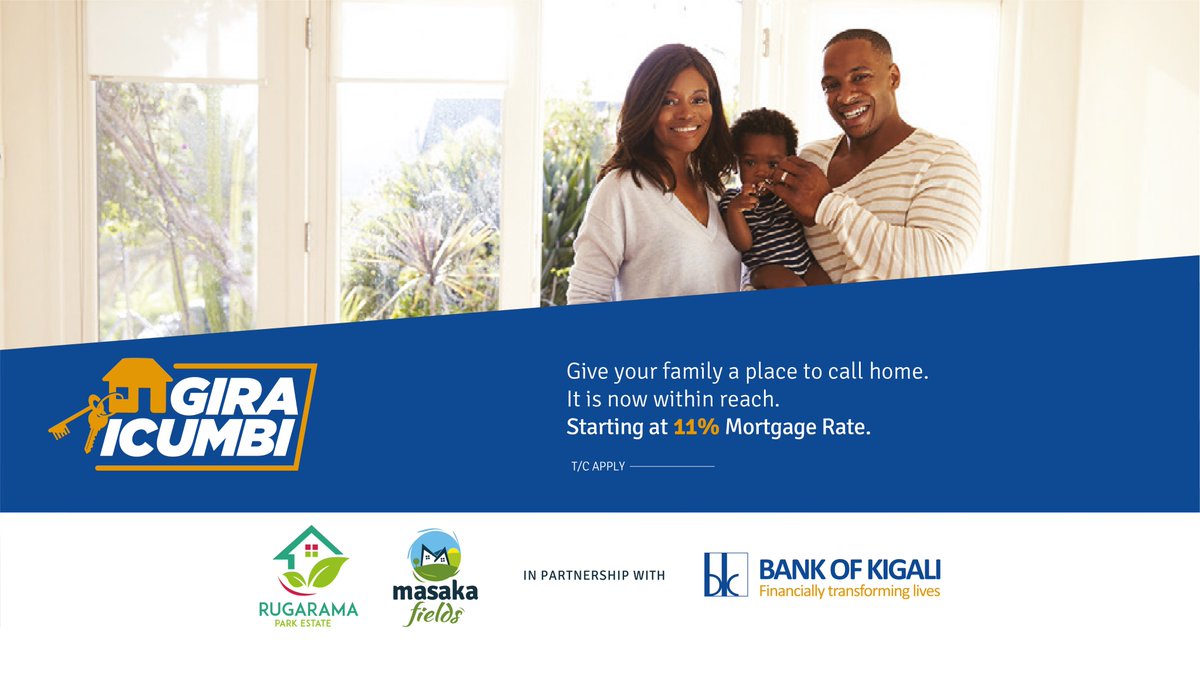 GIRA ICUMBI

Give your family a place to call home.
It is now within reach.
Starting at 11% Mortgage Rate.

T/C APPLY

RUGARAMA PARK ESTATE

masaka fields

IN PARTNERSHIP WITH

bk BANK OF KIGALI
Financially transforming lives